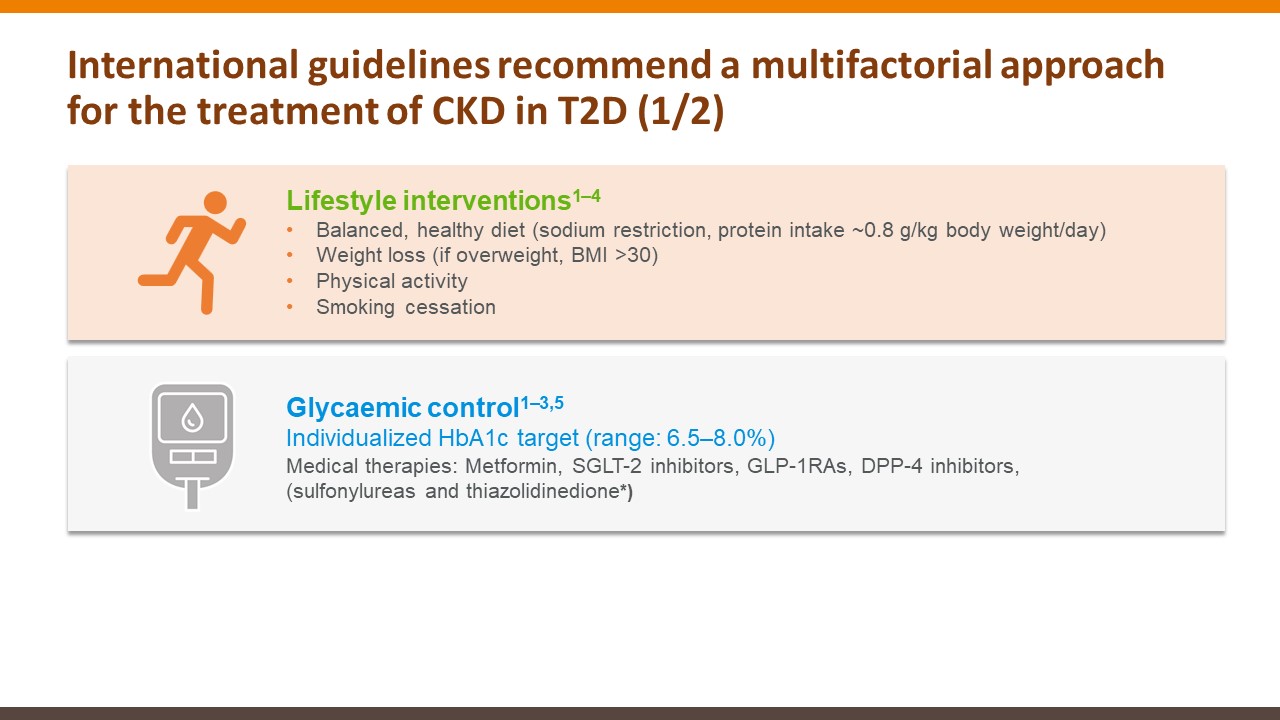 International guidelines recommend a multifactorial approach for the treatment of CKD in T2D (1/2)

Lifestyle interventions$^{1–4}$
• Balanced, healthy diet (sodium restriction, protein intake ~0.8 g/kg body weight/day)
• Weight loss (if overweight, BMI >30)
• Physical activity
• Smoking cessation

Glycaemic control$^{1–3,5}$
Individualized HbA1c target (range: 6.5–8.0%)
Medical therapies: Metformin, SGLT-2 inhibitors, GLP-1RAs, DPP-4 inhibitors, (sulfonylureas and thiazolidinedione*)